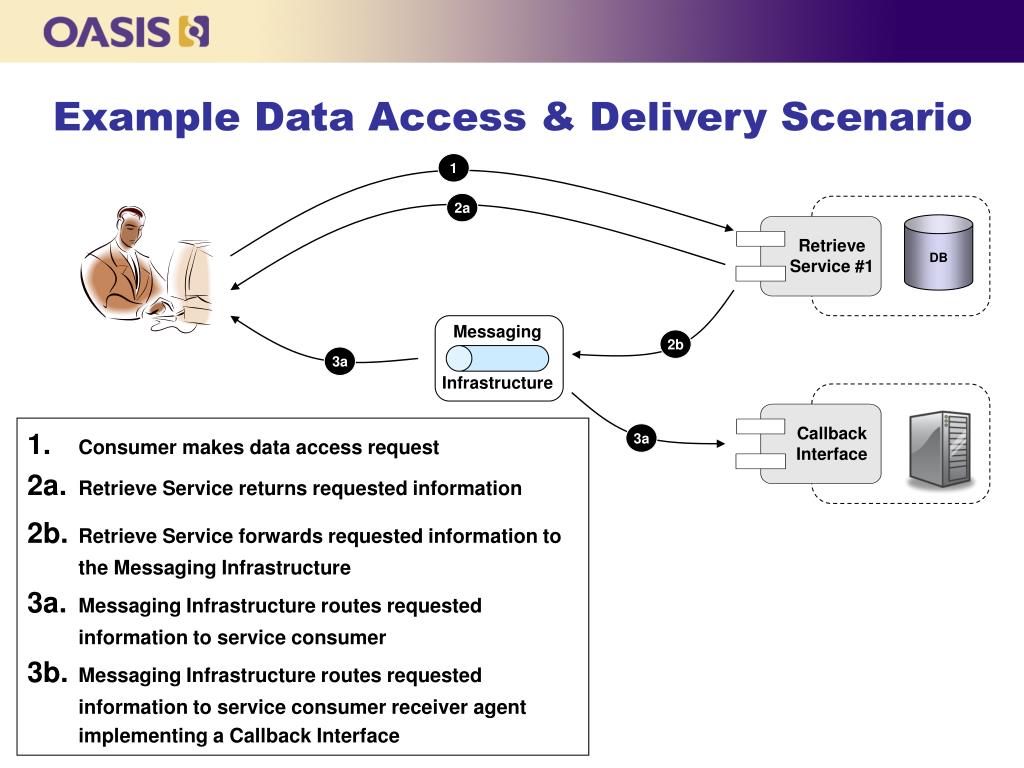 OASIS

Example Data Access & Delivery Scenario

1

2a

Retrieve Service #1

DB

Messaging

Infrastructure

2b

3a

3a

Callback Interface

1. Consumer makes data access request

2a. Retrieve Service returns requested information

2b. Retrieve Service forwards requested information to the Messaging Infrastructure

3a. Messaging Infrastructure routes requested information to service consumer

3b. Messaging Infrastructure routes requested information to service consumer receiver agent implementing a Callback Interface